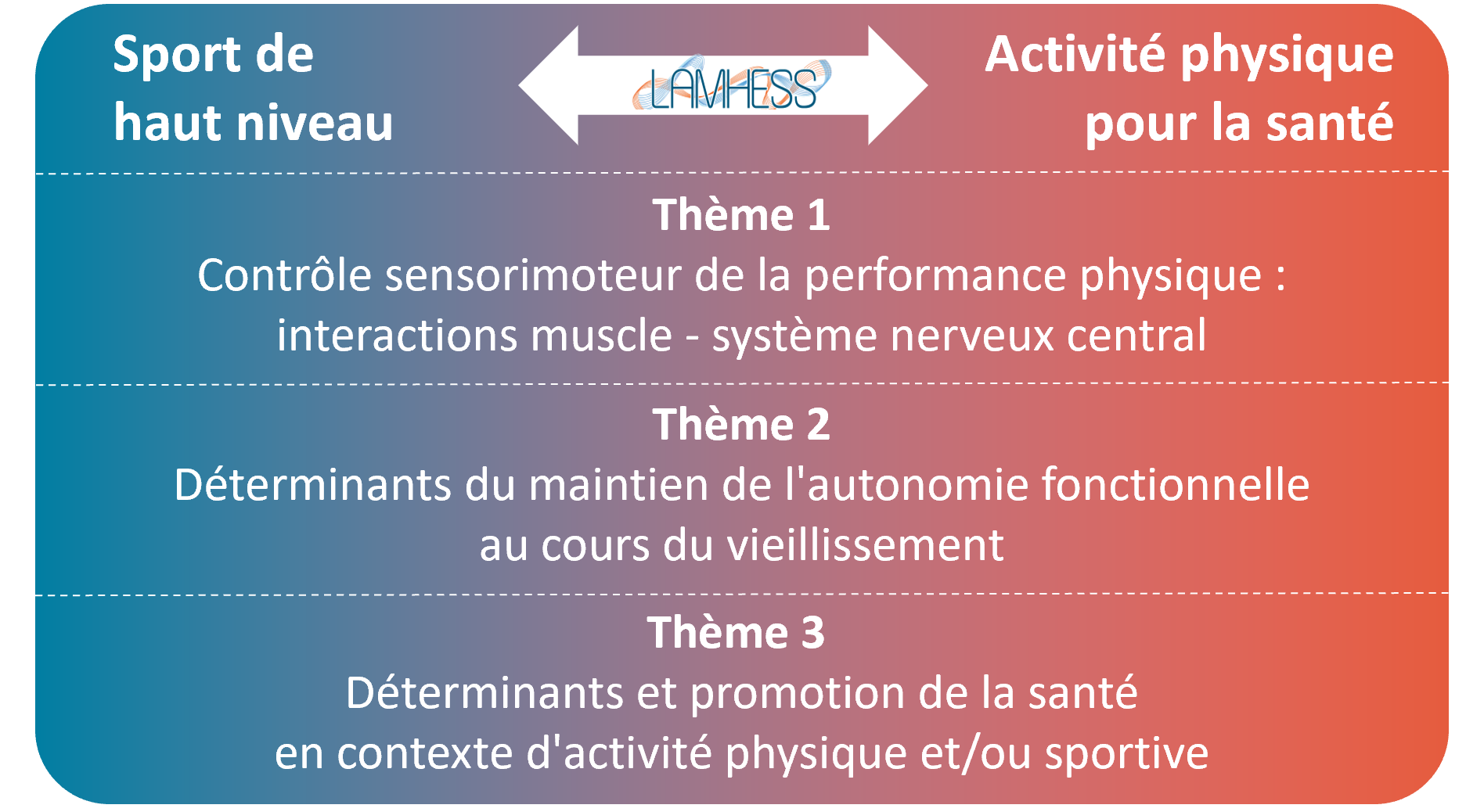 Sport de haut niveau

LAMHESS

Activité physique pour la santé

Thème 1
Contrôle sensorimoteur de la performance physique : interactions muscle - système nerveux central

Thème 2
Déterminants du maintien de l'autonomie fonctionnelle au cours du vieillissement

Thème 3
Déterminants et promotion de la santé en contexte d'activité physique et/ou sportive